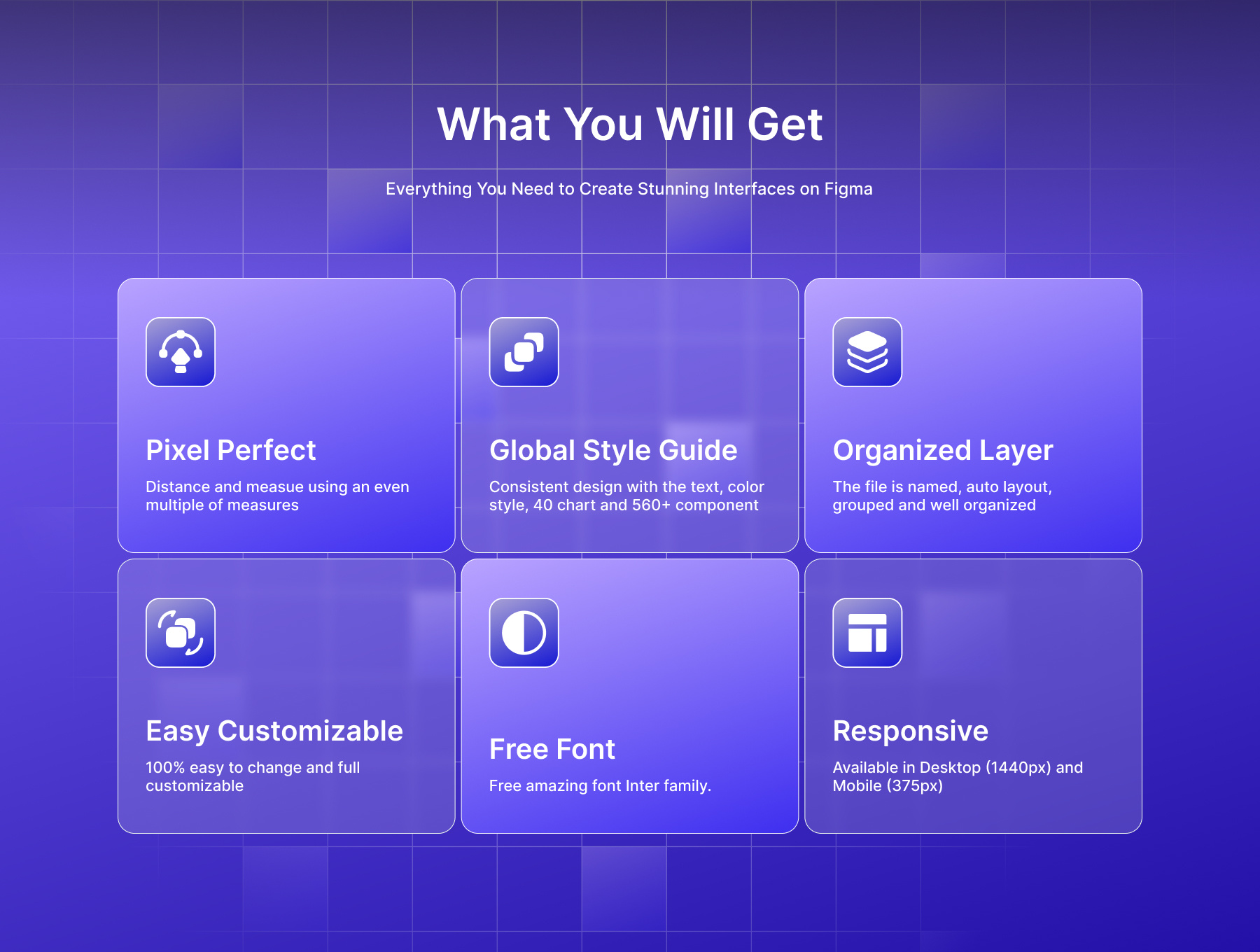 What You Will Get

Everything You Need to Create Stunning Interfaces on Figma

Pixel Perfect

Distance and measue using an even multiple of measures

Global Style Guide

Consistent design with the text, color style, 40 chart and 560+ component

Organized Layer

The file is named, auto layout, grouped and well organized

Easy Customizable

100% easy to change and full customizable

Free Font

Free amazing font Inter family.

Responsive

Available in Desktop (1440px) and Mobile (375px)